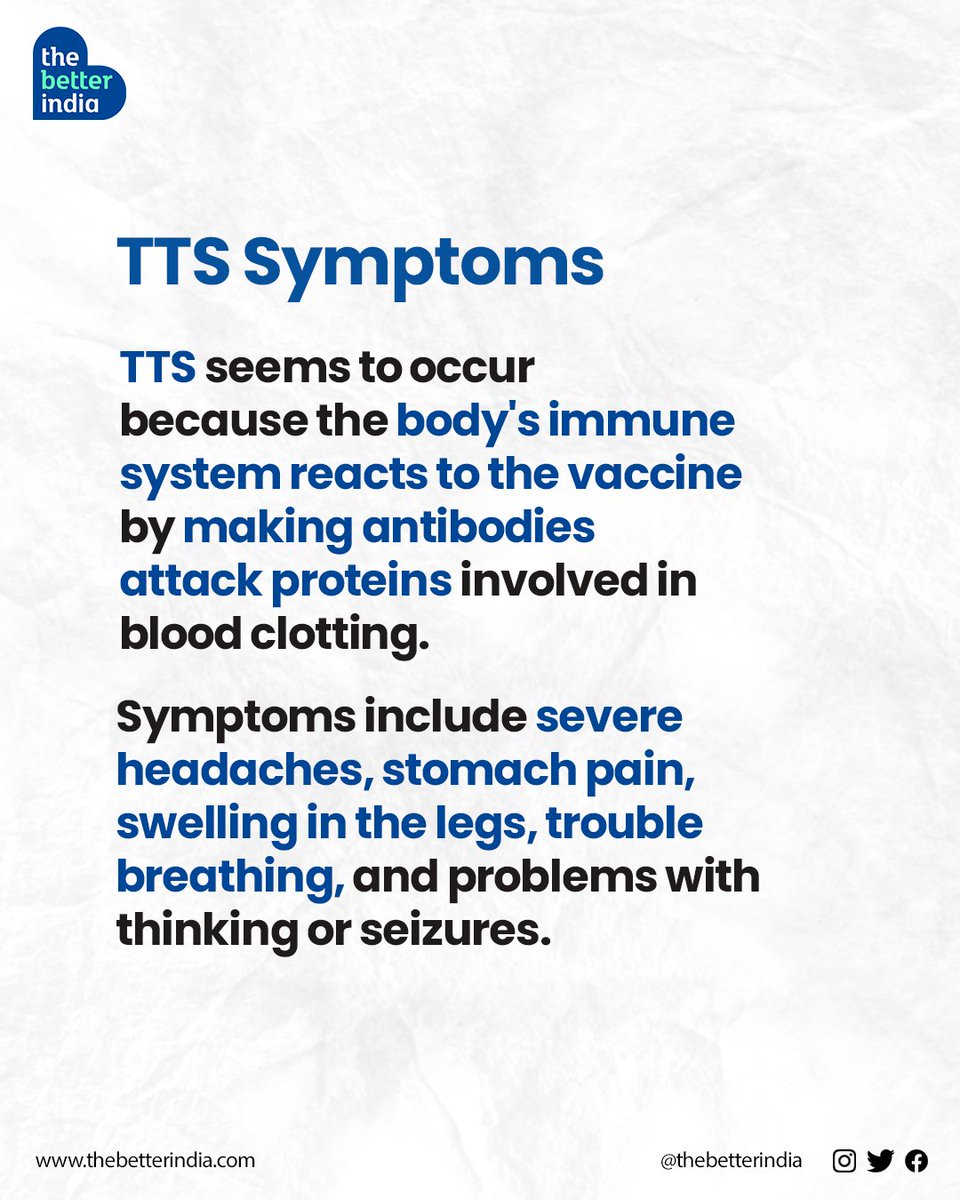 the better india

TTS Symptoms

TTS seems to occur because the body's immune system reacts to the vaccine by making antibodies attack proteins involved in blood clotting.

Symptoms include severe headaches, stomach pain, swelling in the legs, trouble breathing, and problems with thinking or seizures.

www.thebetterindia.com

@thebetterindia